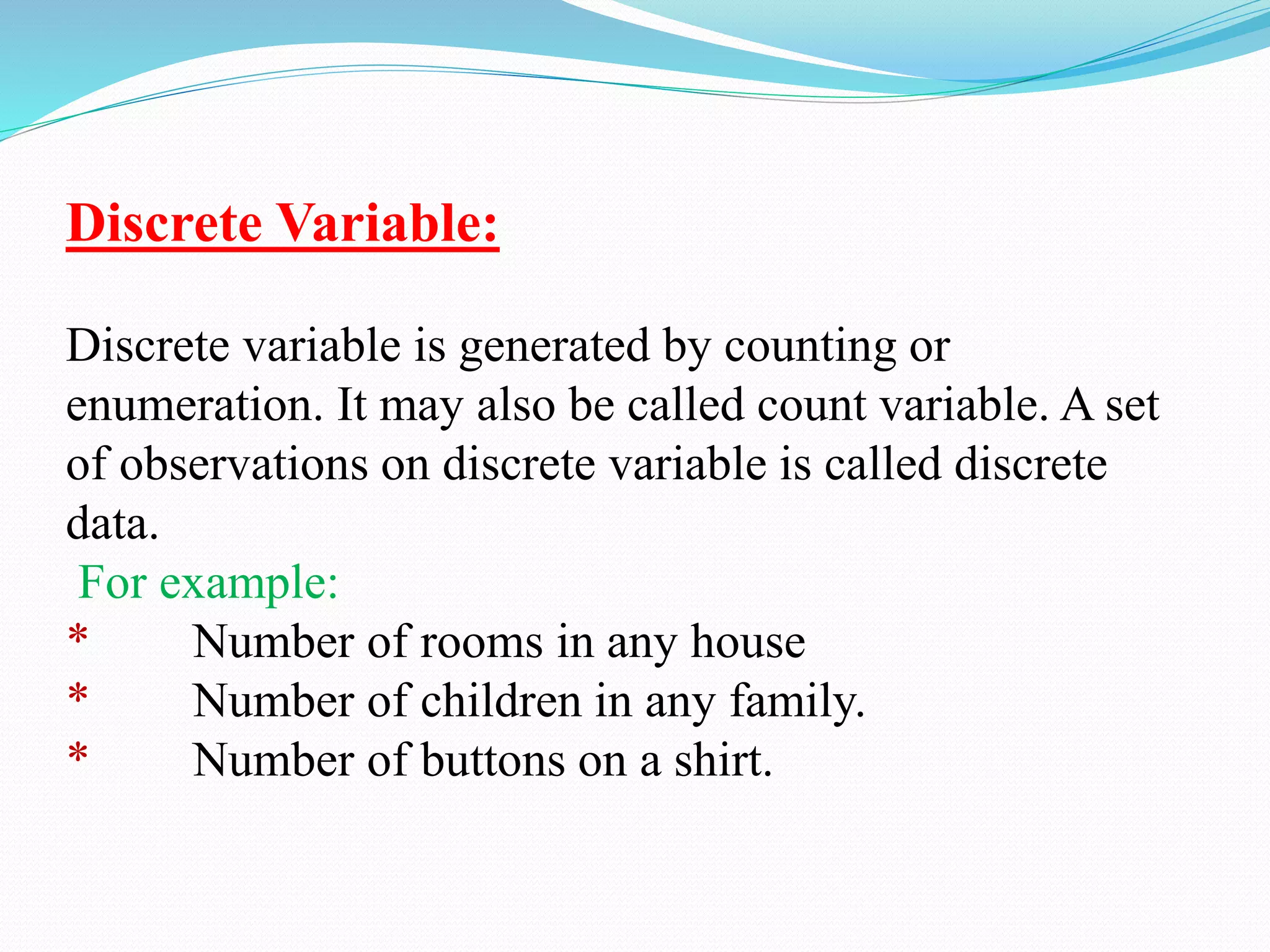 Discrete Variable:

Discrete variable is generated by counting or enumeration. It may also be called count variable. A set of observations on discrete variable is called discrete data.

For example:
* Number of rooms in any house
* Number of children in any family.
* Number of buttons on a shirt.